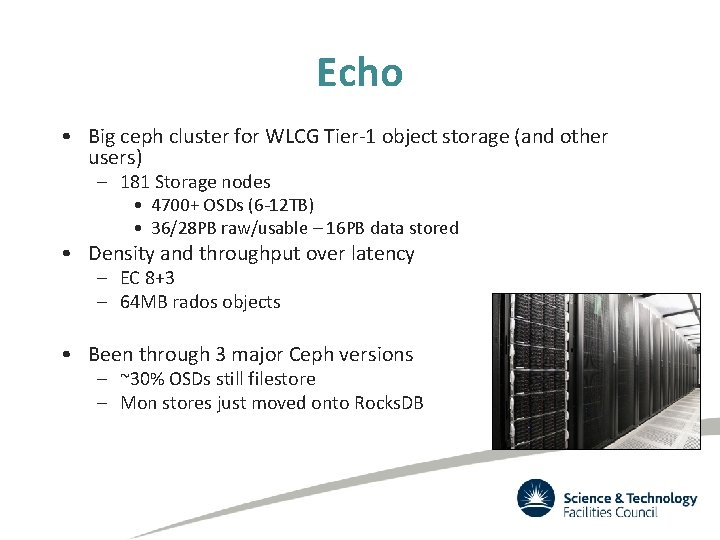 Echo

• Big ceph cluster for WLCG Tier-1 object storage (and other users)
  – 181 Storage nodes
    • 4700+ OSDs (6-12TB)
    • 36/28PB raw/usable – 16PB data stored
• Density and throughput over latency
  – EC 8+3
  – 64MB rados objects

• Been through 3 major Ceph versions
  – ~30% OSDs still filestore
  – Mon stores just moved onto RocksDB

Science & Technology Facilities Council